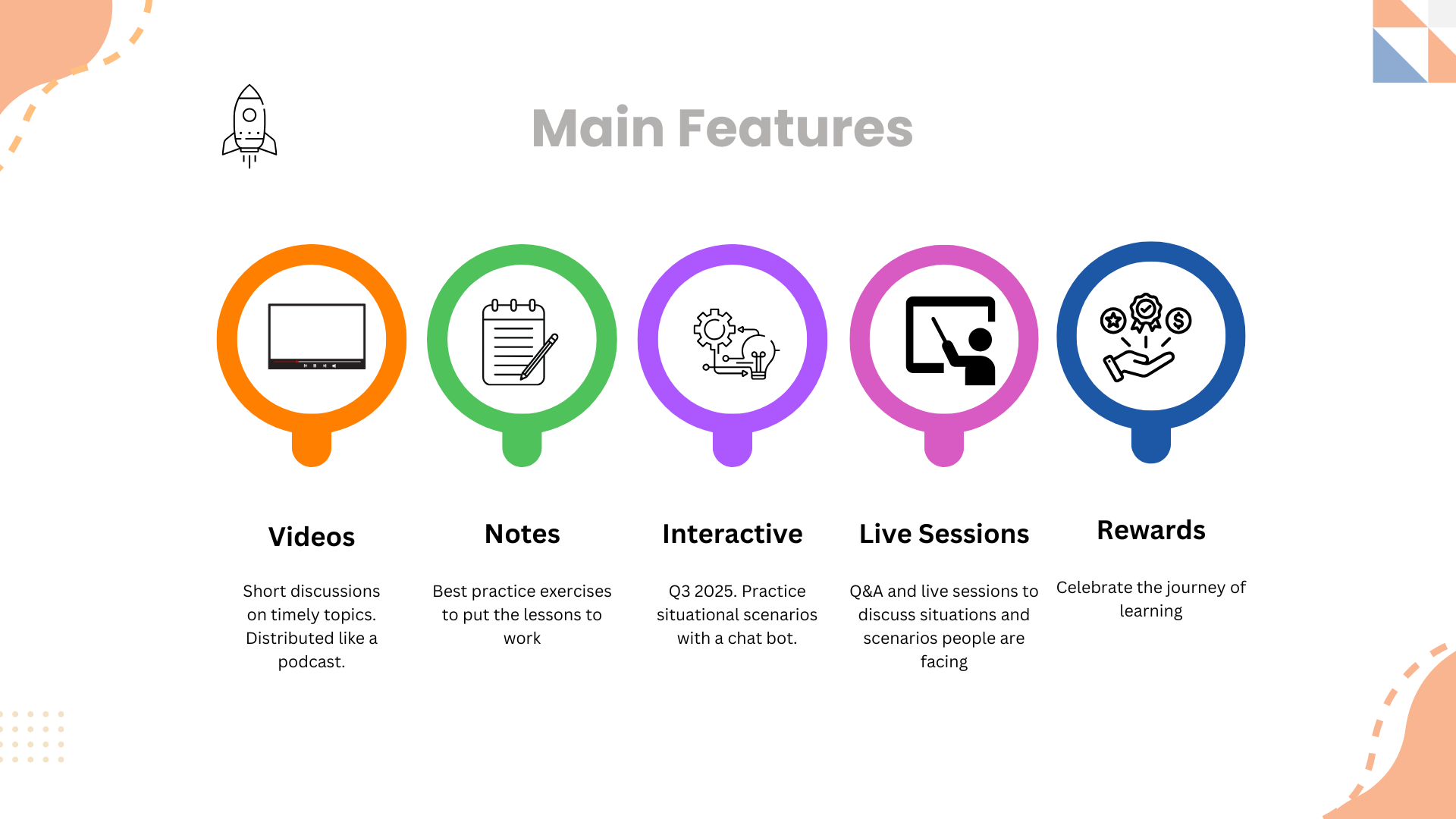 Main Features

Videos

Short discussions on timely topics. Distributed like a podcast.

Notes

Best practice exercises to put the lessons to work

Interactive

Q3 2025. Practice situational scenarios with a chat bot.

Live Sessions

Q&A and live sessions to discuss situations and scenarios people are facing

Rewards

Celebrate the journey of learning